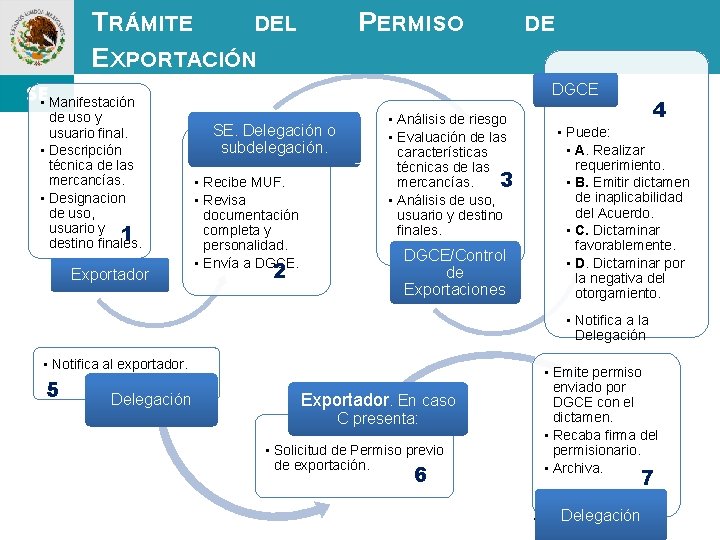 ESTADOS UNIDOS MEXICANOS

TRÁMITE DEL PERMISO DE EXPORTACIÓN

SE

• Manifestación de uso y usuario final.
• Descripción técnica de las mercancías.
• Designacion de uso, usuario y destino finales.

1

Exportador

SE. Delegación o subdelegación.

• Recibe MUF.
• Revisa documentación completa y personalidad.
• Envía a DGCE.

2

• Análisis de riesgo
• Evaluación de las características técnicas de las mercancías.
• Análisis de uso, usuario y destino finales.

3

DGCE/Control de Exportaciones

DGCE

4

• Puede:
• A. Realizar requerimiento.
• B. Emitir dictamen de inaplicabilidad del Acuerdo.
• C. Dictaminar favorablemente.
• D. Dictaminar por la negativa del otorgamiento.
• Notifica a la Delegación

• Notifica al exportador.

5

Delegación

Exportador. En caso C presenta:

• Solicitud de Permiso previo de exportación.

6

• Emite permiso enviado por DGCE con el dictamen.
• Recaba firma del permisionario.
• Archiva.

7

Delegación